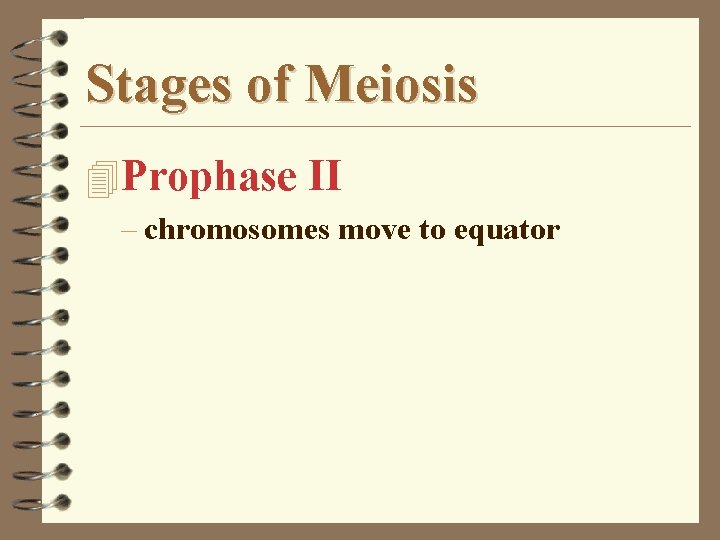 Stages of Meiosis

Prophase II

– chromosomes move to equator